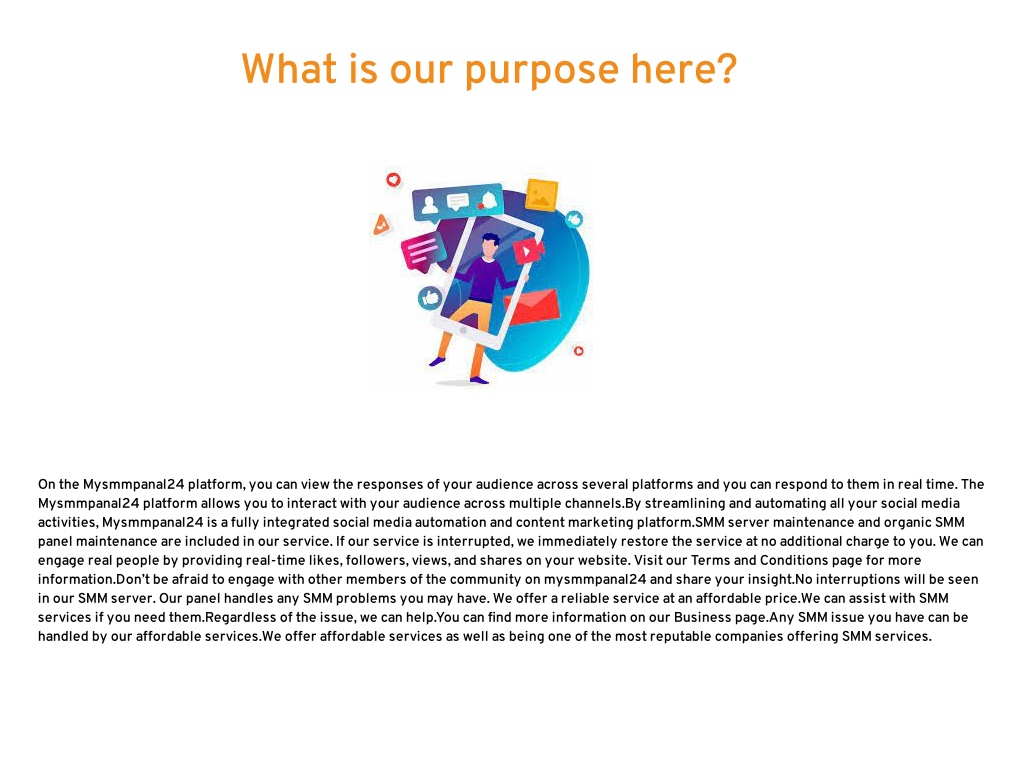 What is our purpose here?

On the Mysmmpanal24 platform, you can view the responses of your audience across several platforms and you can respond to them in real time. The Mysmmpanal24 platform allows you to interact with your audience across multiple channels.By streamlining and automating all your social media activities, Mysmmpanal24 is a fully integrated social media automation and content marketing platform.SMM server maintenance and organic SMM panel maintenance are included in our service. If our service is interrupted, we immediately restore the service at no additional charge to you. We can engage real people by providing real-time likes, followers, views, and shares on your website. Visit our Terms and Conditions page for more information.Don't be afraid to engage with other members of the community on mysmmpanal24 and share your insight.No interruptions will be seen in our SMM server. Our panel handles any SMM problems you may have. We offer a reliable service at an affordable price.We can assist with SMM services if you need them.Regardless of the issue, we can help.You can find more information on our Business page.Any SMM issue you have can be handled by our affordable services.We offer affordable services as well as being one of the most reputable companies offering SMM services.